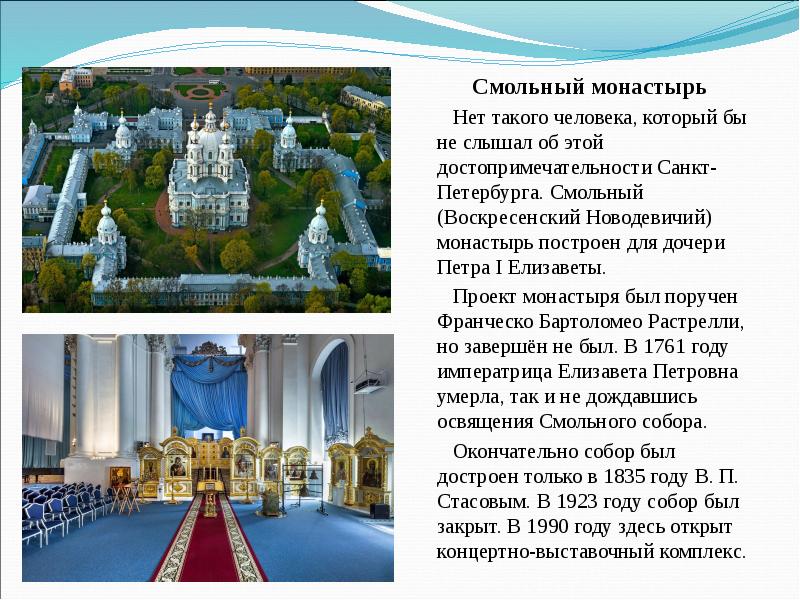 Смольный монастырь

Нет такого человека, который бы не слышал об этой достопримечательности Санкт-Петербурга. Смольный (Воскресенский Новодевичий) монастырь построен для дочери Петра I Елизаветы.

Проект монастыря был поручен Франческо Бартоломео Растрелли, но завершён не был. В 1761 году императрица Елизавета Петровна умерла, так и не дождавшись освящения Смольного собора.

Окончательно собор был достроен только в 1835 году В. П. Стасовым. В 1923 году собор был закрыт. В 1990 году здесь открыт концертно-выставочный комплекс.